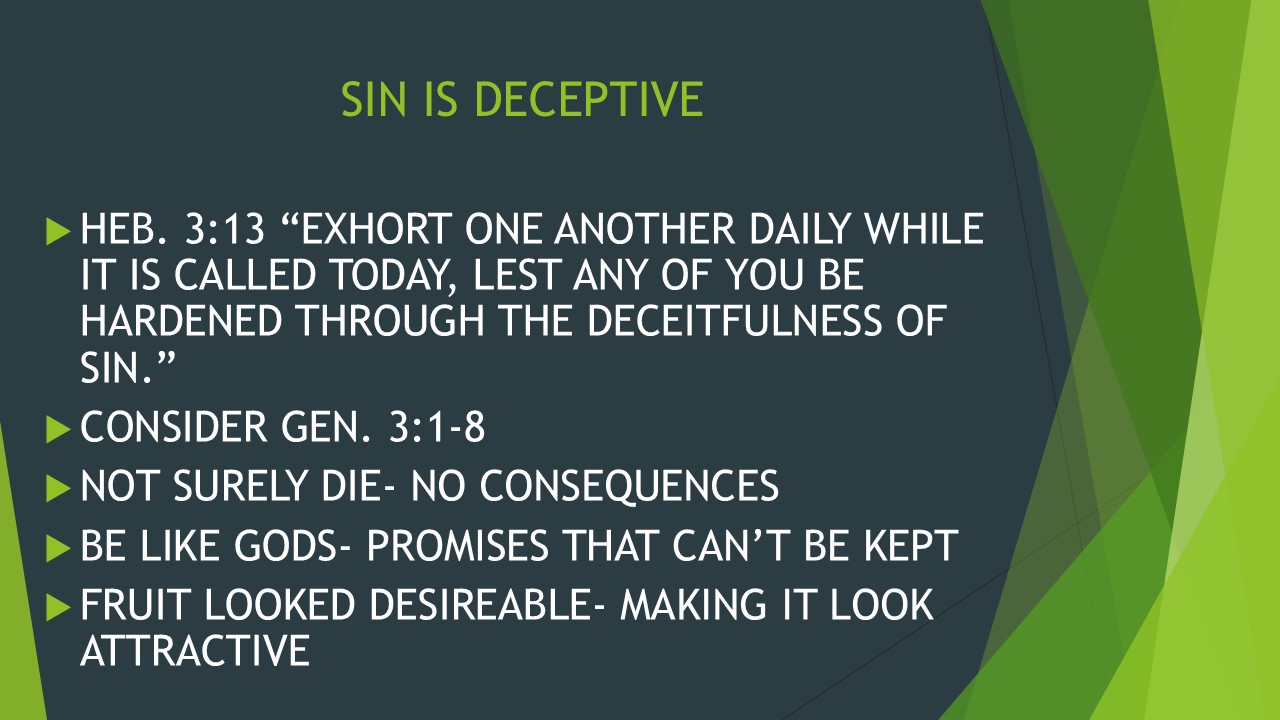 SIN IS DECEPTIVE

HEB. 3:13 “EXHORT ONE ANOTHER DAILY WHILE IT IS CALLED TODAY, LEST ANY OF YOU BE HARDENED THROUGH THE DECEITFULNESS OF SIN.”

CONSIDER GEN. 3:1-8

NOT SURELY DIE- NO CONSEQUENCES

BE LIKE GODS- PROMISES THAT CAN’T BE KEPT

FRUIT LOOKED DESIREABLE- MAKING IT LOOK ATTRACTIVE